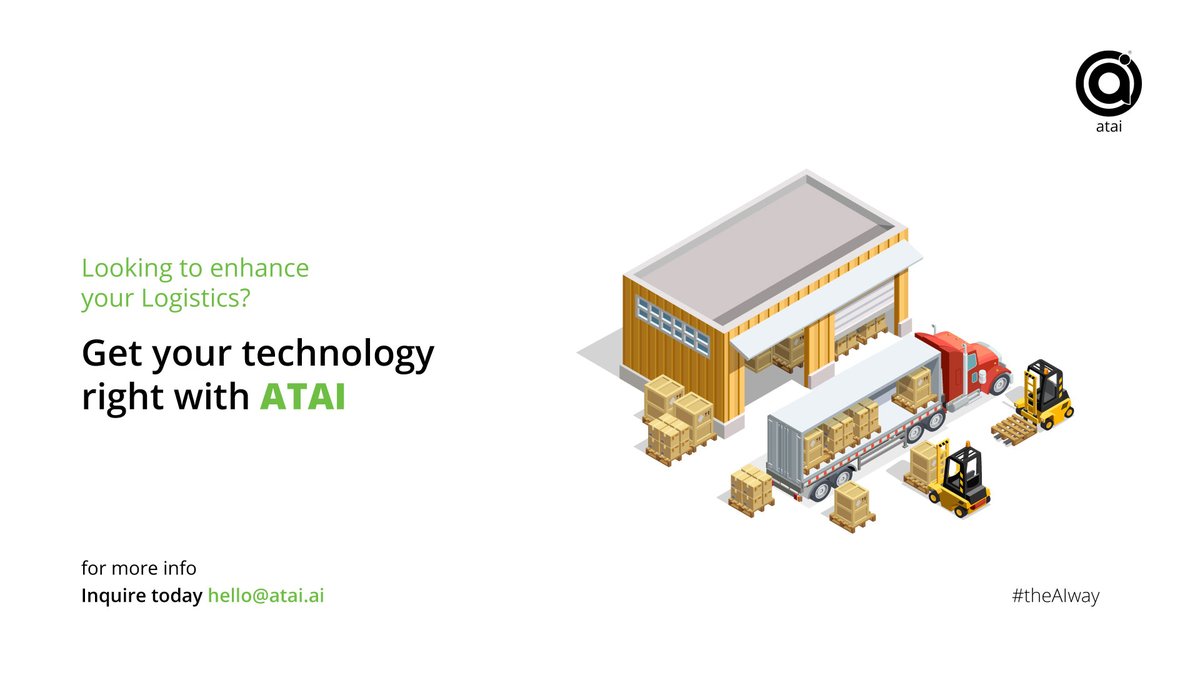 atai

Looking to enhance your Logistics?

Get your technology right with ATAI

for more info
Inquire today hello@atai.ai

#theAIway